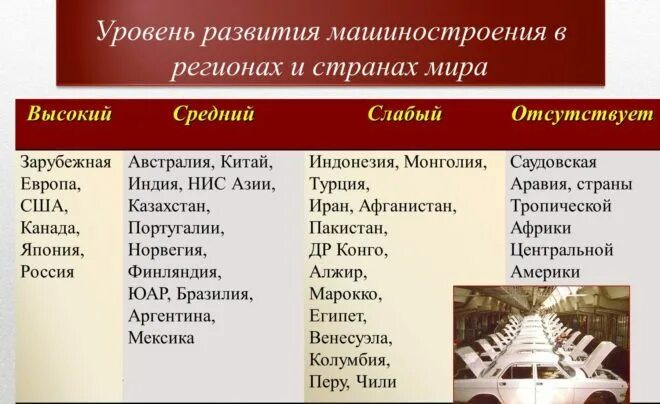 Уровень развития машиностроения в регионах и странах мира

| Высокий | Средний | Слабый | Отсутствует |
|---|---|---|---|
| Зарубежная Европа, США, Канада, Япония, Россия | Австралия, Китай, Индия, НИС Азии, Казахстан, Португалии, Норвегия, Финляндия, ЮАР, Бразилия, Аргентина, Мексика | Индонезия, Монголия, Турция, Иран, Афганистан, Пакистан, ДР Конго, Алжир, Марокко, Египет, Венесуэла, Колумбия, Перу, Чили | Саудовская Аравия, страны Тропической Африки Центральной Америки |